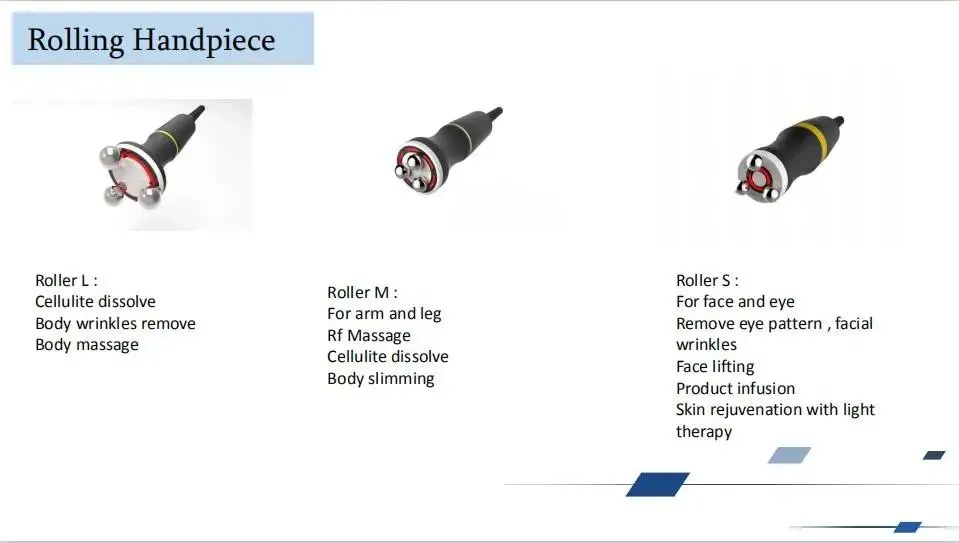 Rolling Handpiece

Roller L :
Cellulite dissolve
Body wrinkles remove
Body massage

Roller M :
For arm and leg
Rf Massage
Cellulite dissolve
Body slimming

Roller S :
For face and eye
Remove eye pattern , facial wrinkles
Face lifting
Product infusion
Skin rejuvenation with light therapy